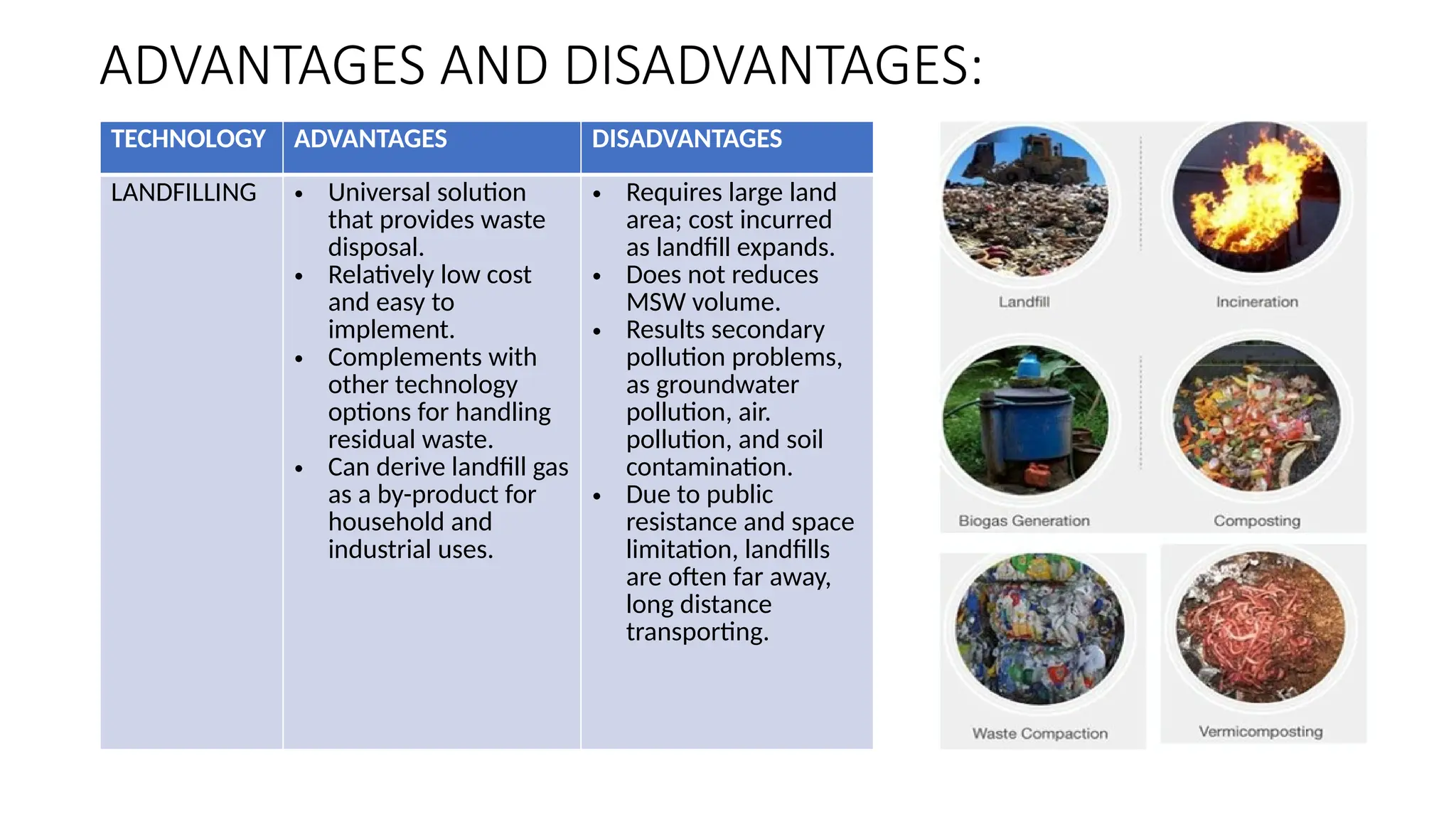 ADVANTAGES AND DISADVANTAGES:

| TECHNOLOGY | ADVANTAGES | DISADVANTAGES |
|---|---|---|
| LANDFILLING | • Universal solution that provides waste disposal. • Relatively low cost and easy to implement. • Complements with other technology options for handling residual waste. • Can derive landfill gas as a by-product for household and industrial uses. | • Requires large land area; cost incurred as landfill expands. • Does not reduces MSW volume. • Results secondary pollution problems, as groundwater pollution, air. pollution, and soil contamination. • Due to public resistance and space limitation, landfills are often far away, long distance transporting. |

Landfill
Incineration
Biogas Generation
Composting
Waste Compaction
Vermicomposting